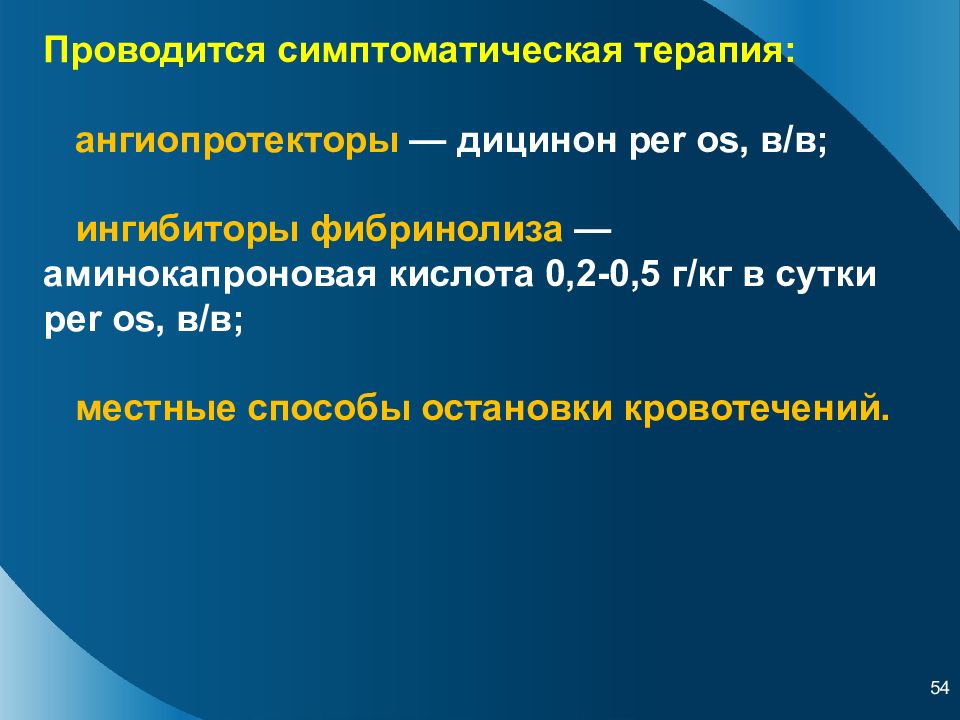 Проводится симптоматическая терапия:

ангиопротекторы — дицинон per os, в/в;

ингибиторы фибринолиза — аминокапроновая кислота 0,2-0,5 г/кг в сутки per os, в/в;

местные способы остановки кровотечений.

54